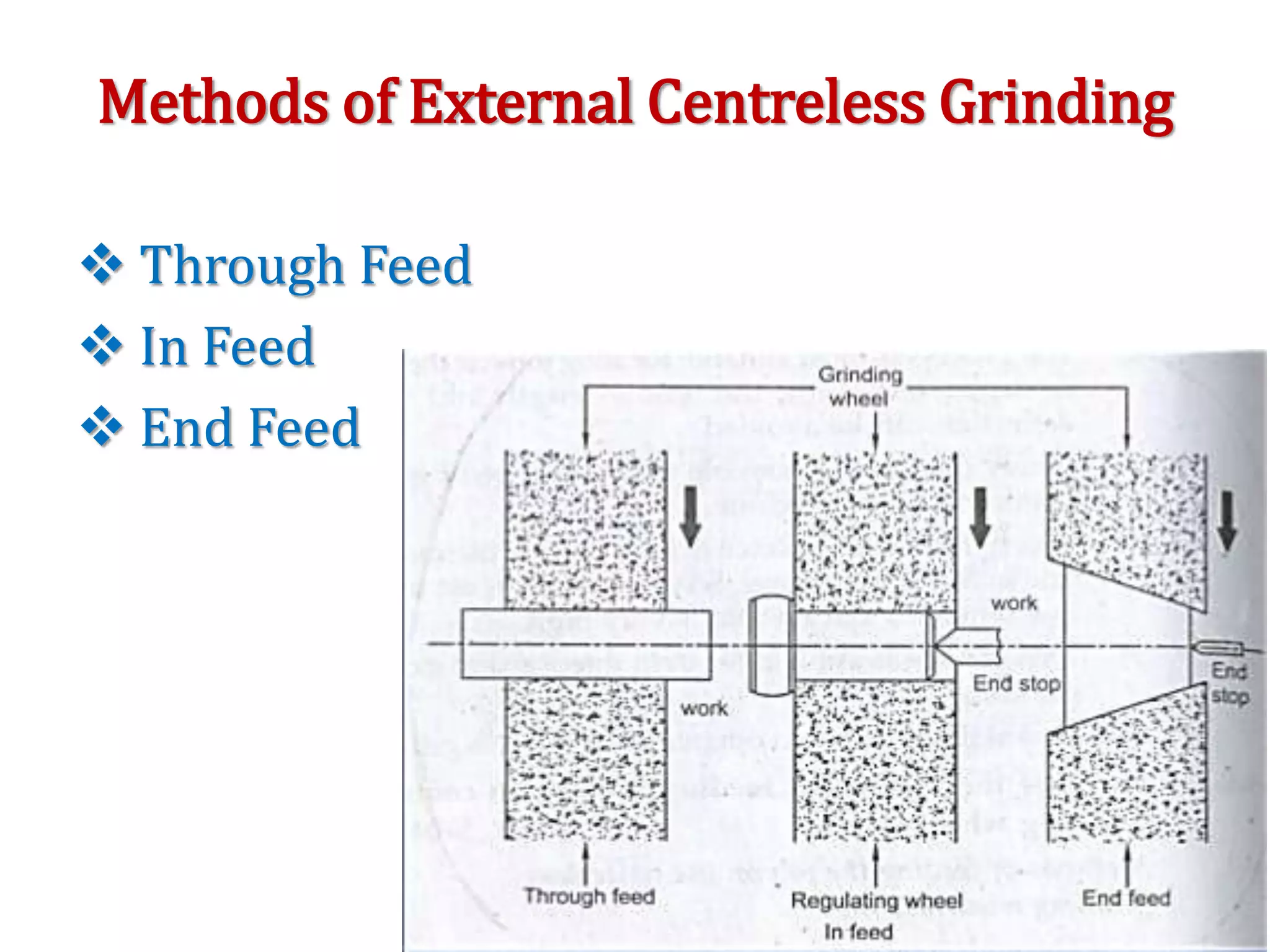 Methods of External Centreless Grinding

❖ Through Feed
❖ In Feed
❖ End Feed

Grinding wheel

work

work

End stop

End stop

Through feed

Regulating wheel

In feed

End feed